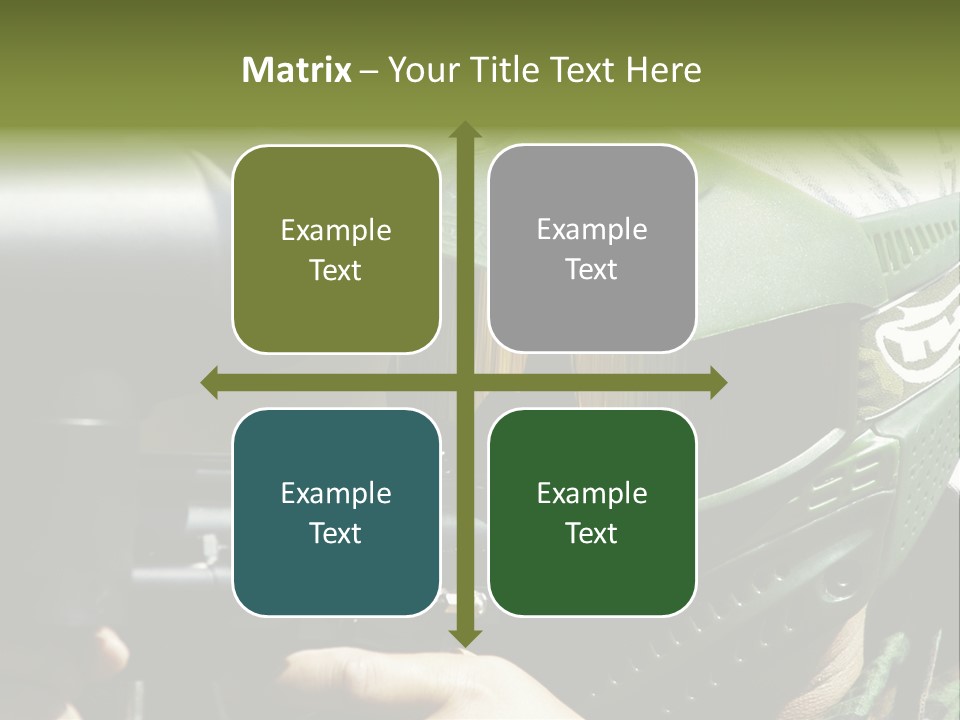 Matrix – Your Title Text Here

Example Text

Example Text

Example Text

Example Text